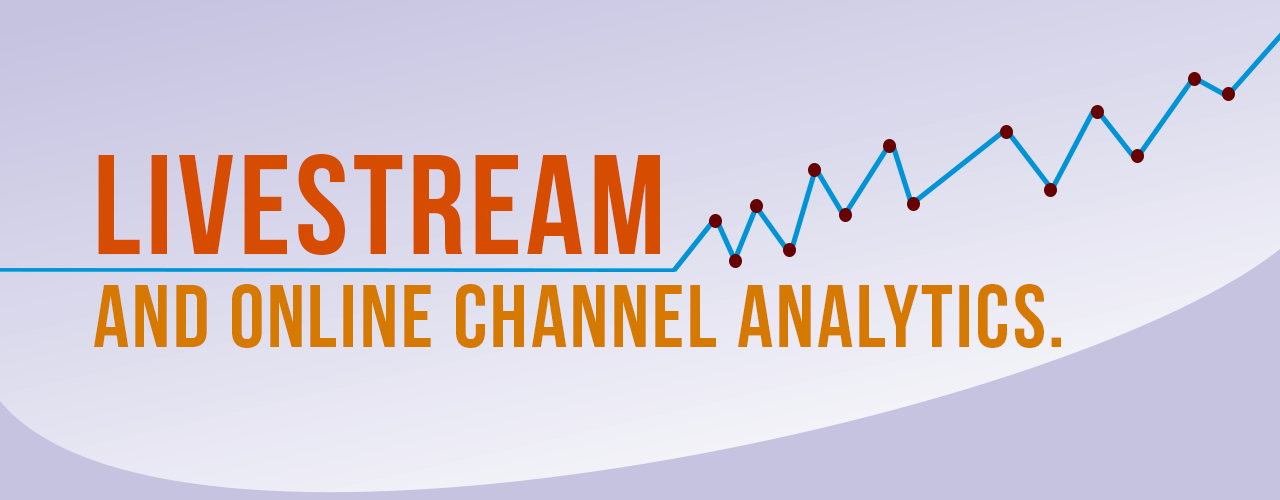 LIVESTREAM
AND ONLINE CHANNEL ANALYTICS.